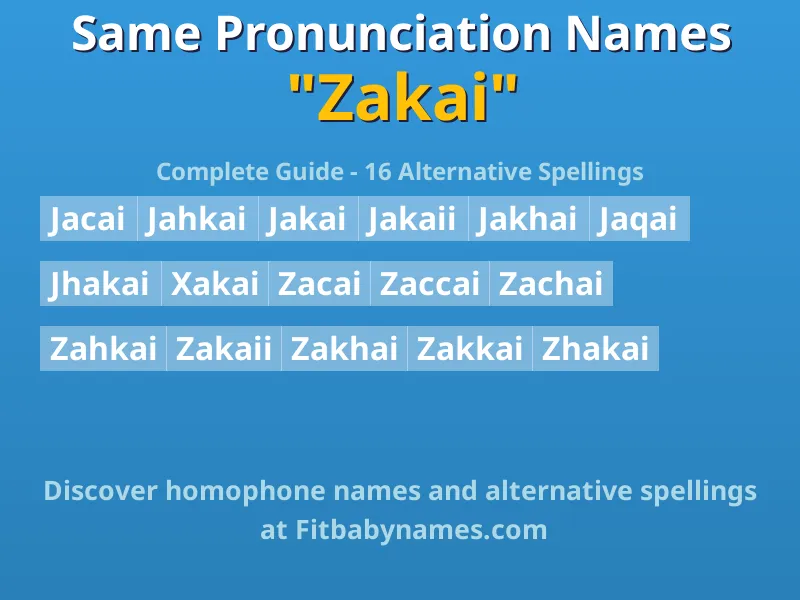 Same Pronunciation Names
"Zakai"

Complete Guide - 16 Alternative Spellings

Jacai Jahkai Jakai Jakaii Jakhai Jaqai

Jhakai Xakai Zacai Zaccai Zachai

Zahkai Zakaii Zakhai Zakkai Zhakai

Discover homophone names and alternative spellings at Fitbabynames.com